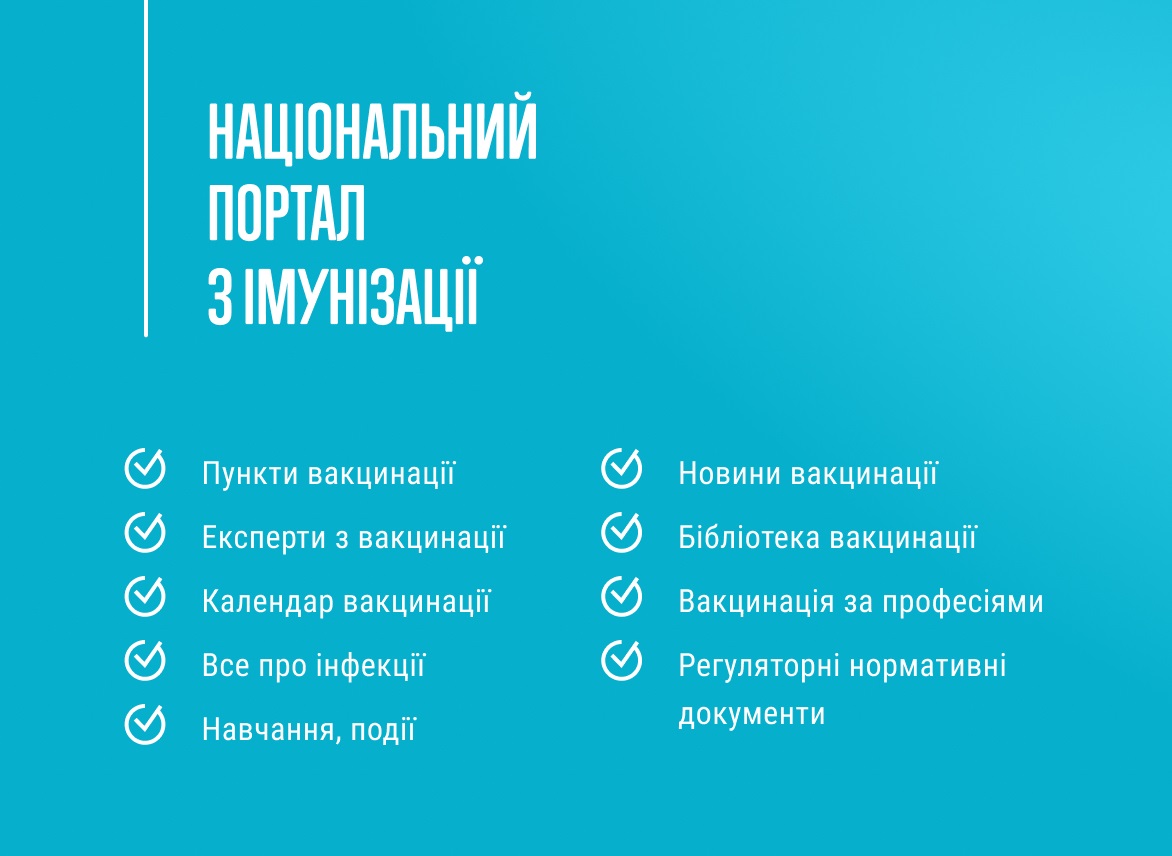 НАЦІОНАЛЬНИЙ ПОРТАЛ З ІМУНІЗАЦІЇ

Пункти вакцинації
Експерти з вакцинації
Календар вакцинації
Все про інфекції
Навчання, події

Новини вакцинації
Бібліотека вакцинації
Вакцинація за професіями
Регуляторні нормативні документи